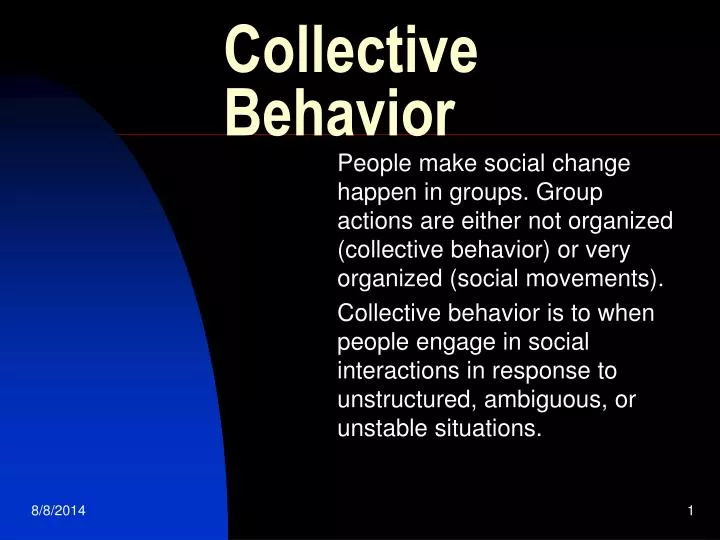 Collective Behavior

People make social change happen in groups. Group actions are either not organized (collective behavior) or very organized (social movements).

Collective behavior is to when people engage in social interactions in response to unstructured, ambiguous, or unstable situations.

8/8/2014

1